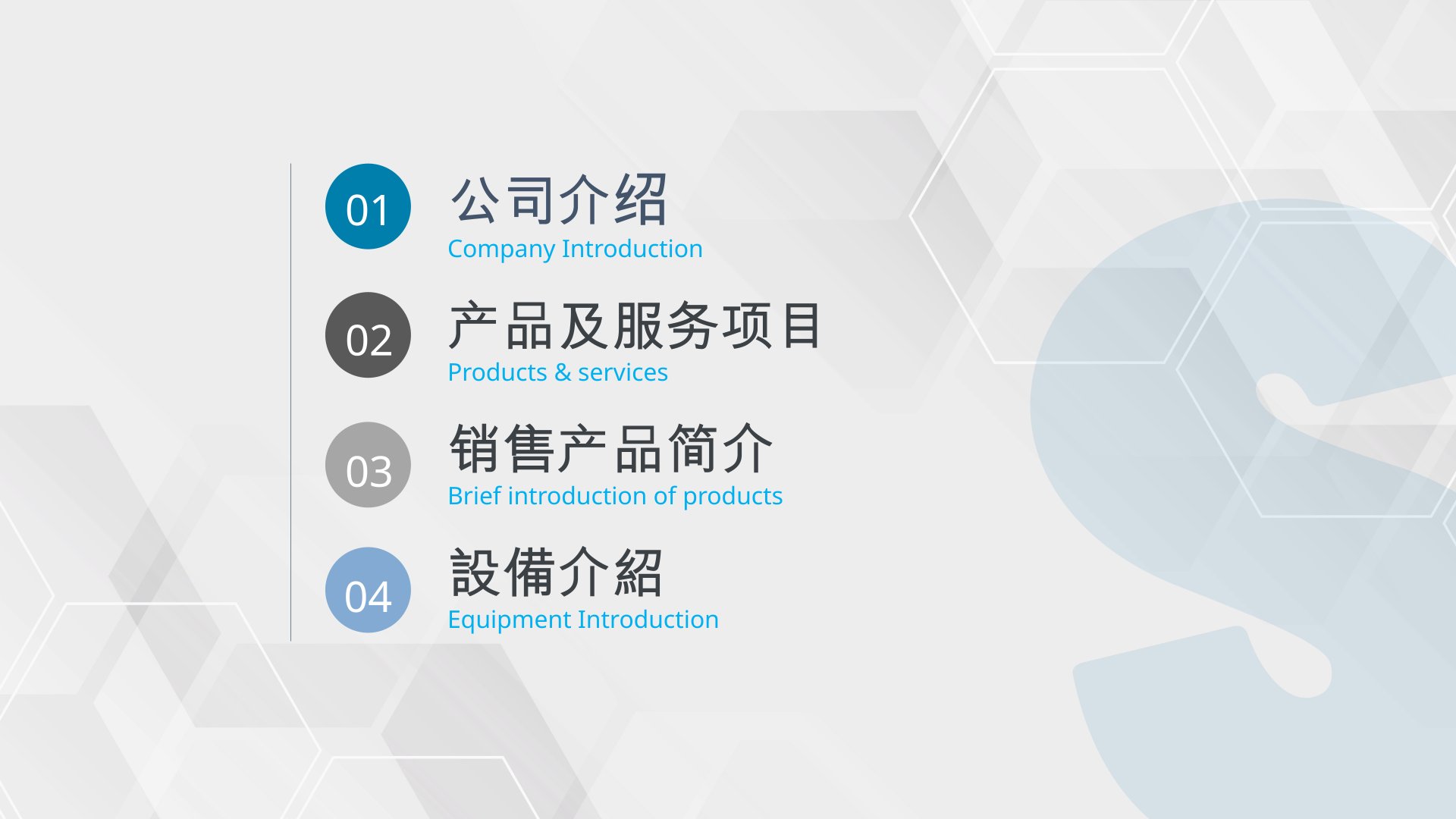 01
公司介绍
Company Introduction

02
产品及服务项目
Products & services

03
销售产品简介
Brief introduction of products

04
設備介紹
Equipment Introduction